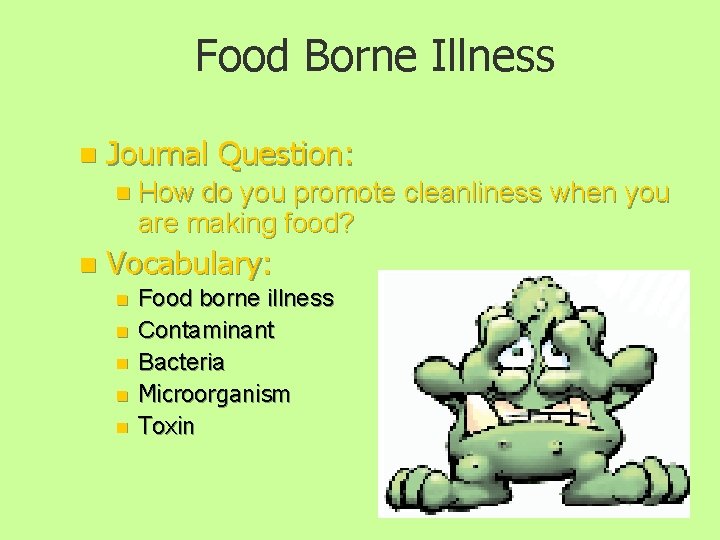 Food Borne Illness

Journal Question:

How do you promote cleanliness when you are making food?

Vocabulary:

Food borne illness
Contaminant
Bacteria
Microorganism
Toxin